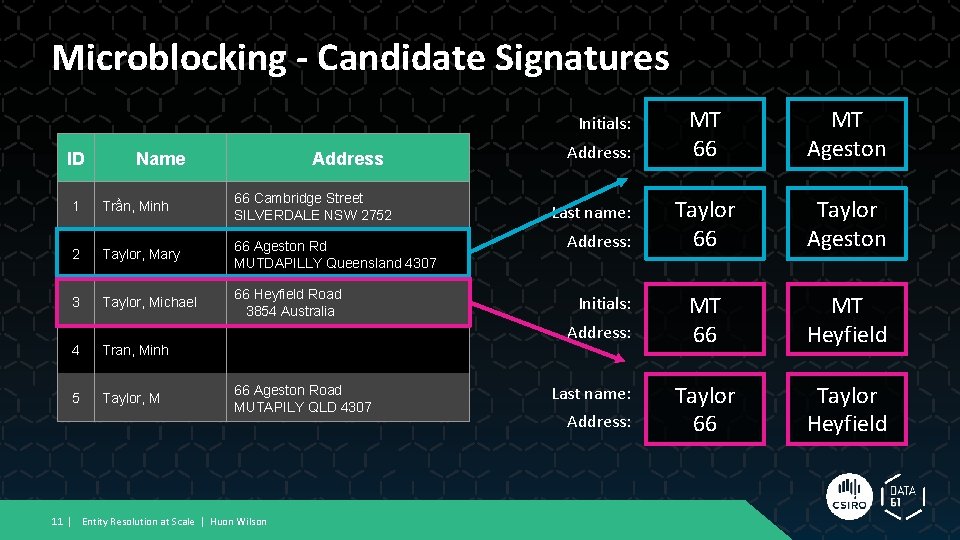 Microblocking - Candidate Signatures

| ID | Name | Address |
|---|---|---|
| 1 | Trần, Minh | 66 Cambridge Street SILVERDALE NSW 2752 |
| 2 | Taylor, Mary | 66 Ageston Rd MUTDAPILLY Queensland 4307 |
| 3 | Taylor, Michael | 66 Heyfield Road 3854 Australia |
| 4 | Tran, Minh | |
| 5 | Taylor, M | 66 Ageston Road MUTAPILY QLD 4307 |

Initials: Address: MT 66 MT Ageston

Last name: Address: Taylor 66 Taylor Ageston

Initials: Address: MT 66 MT Heyfield

Last name: Address: Taylor 66 Taylor Heyfield

11 | Entity Resolution at Scale | Huon Wilson

CSIRO

DATA 61